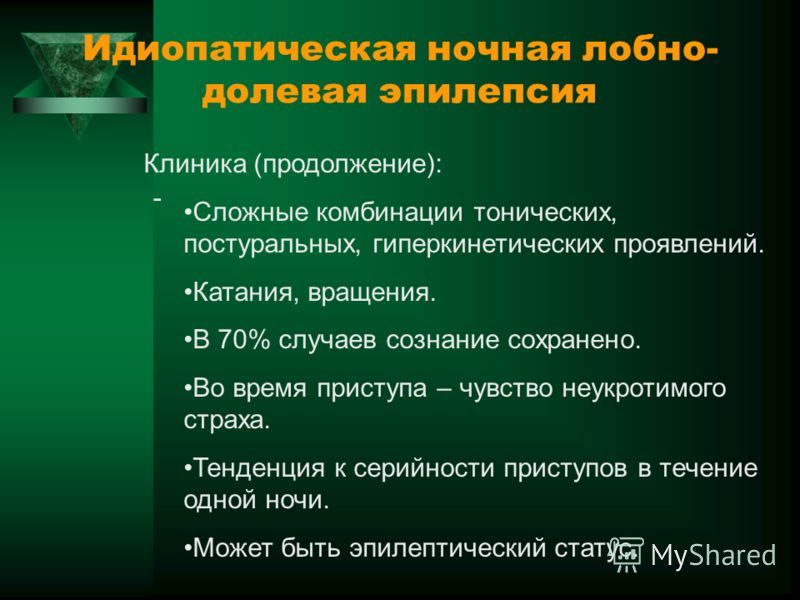 Идиопатическая ночная лобно-долевая эпилепсия

Клиника (продолжение):

-

•Сложные комбинации тонических, постуральных, гиперкинетических проявлений.

•Катания, вращения.

•В 70% случаев сознание сохранено.

•Во время приступа – чувство неукротимого страха.

•Тенденция к серийности приступов в течение одной ночи.

•Может быть эпилептический статус.

MyShared